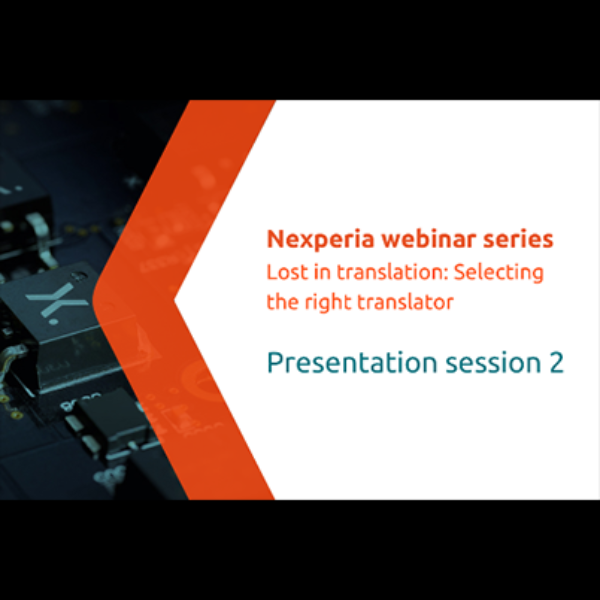 Nexperia webinar series
Lost in translation: Selecting the right translator

Presentation session 2